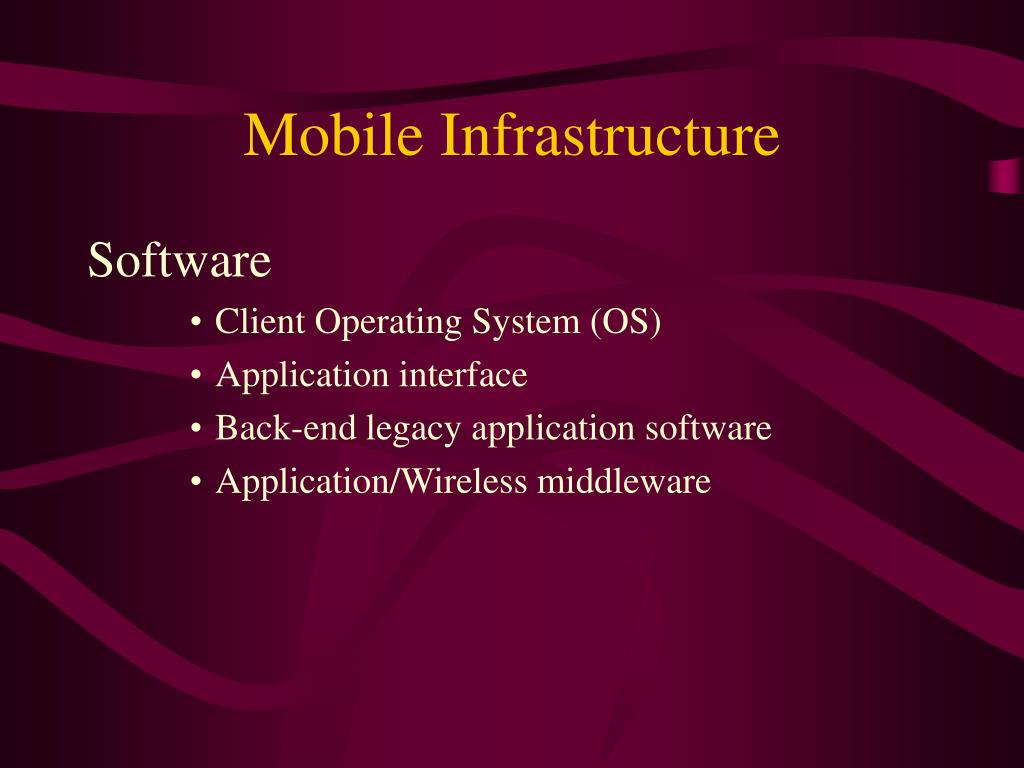 Mobile Infrastructure

Software

• Client Operating System (OS)
• Application interface
• Back-end legacy application software
• Application/Wireless middleware